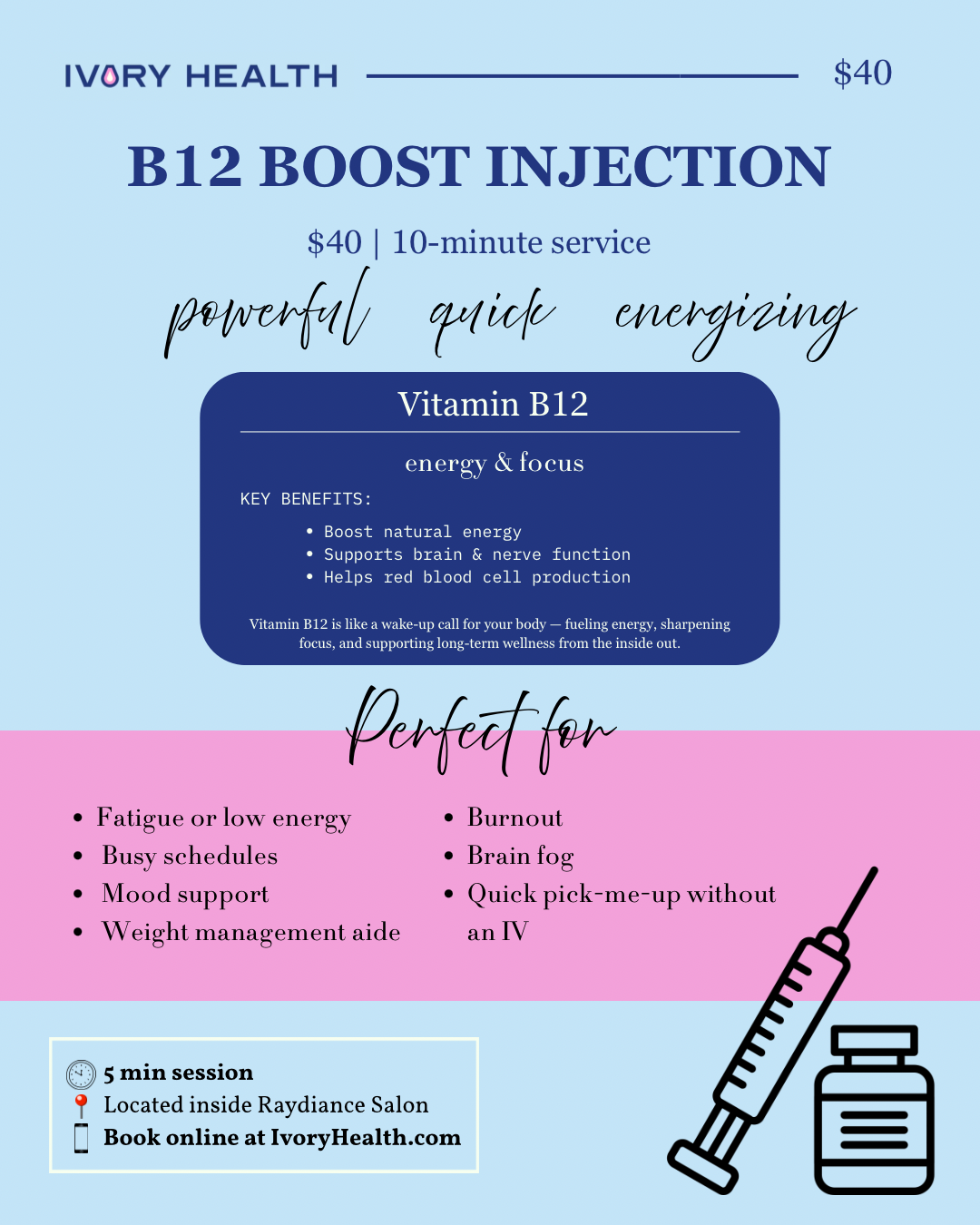 IVORY HEALTH $40

B12 BOOST INJECTION

$40 | 10-minute service

powerful quick energizing

Vitamin B12

energy & focus

KEY BENEFITS:

- Boost natural energy
- Supports brain & nerve function
- Helps red blood cell production

Vitamin B12 is like a wake-up call for your body — fueling energy, sharpening focus, and supporting long-term wellness from the inside out.

Perfect for

- Fatigue or low energy
- Busy schedules
- Mood support
- Weight management aide

- Burnout
- Brain fog
- Quick pick-me-up without an IV

5 min session
Located inside Raydiance Salon
Book online at IvoryHealth.com